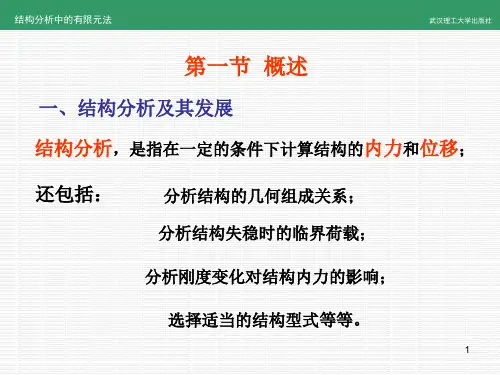 结构分析中的有限元法

武汉理工大学出版社

第一节 概述

一、结构分析及其发展

结构分析，是指在一定的条件下计算结构的内力和位移；

还包括： 分析结构的几何组成关系；

分析结构失稳时的临界荷载；

分析刚度变化对结构内力的影响；

选择适当的结构型式等等。

1